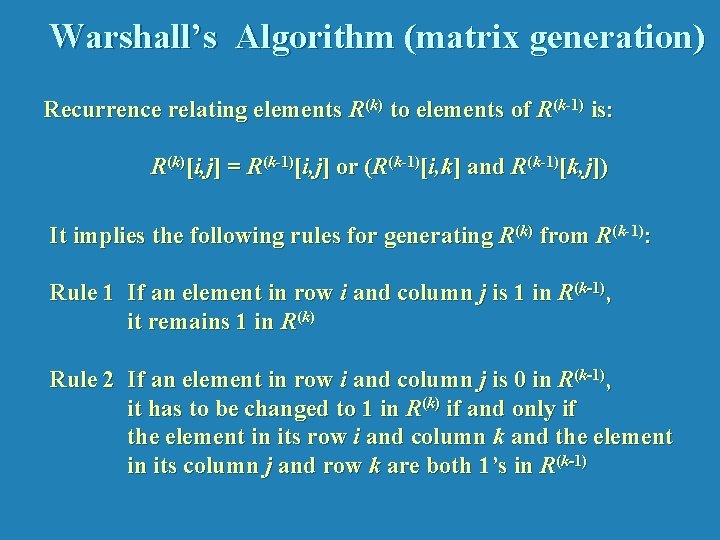 Warshall's Algorithm (matrix generation)

Recurrence relating elements $R^{(k)}$ to elements of $R^{(k-1)}$ is:

$R^{(k)}[i,j] = R^{(k-1)}[i,j]$ or $(R^{(k-1)}[i,k]$ and $R^{(k-1)}[k,j])$

It implies the following rules for generating $R^{(k)}$ from $R^{(k-1)}$:

Rule 1 If an element in row $i$ and column $j$ is 1 in $R^{(k-1)}$, it remains 1 in $R^{(k)}$

Rule 2 If an element in row $i$ and column $j$ is 0 in $R^{(k-1)}$, it has to be changed to 1 in $R^{(k)}$ if and only if the element in its row $i$ and column $k$ and the element in its column $j$ and row $k$ are both 1's in $R^{(k-1)}$